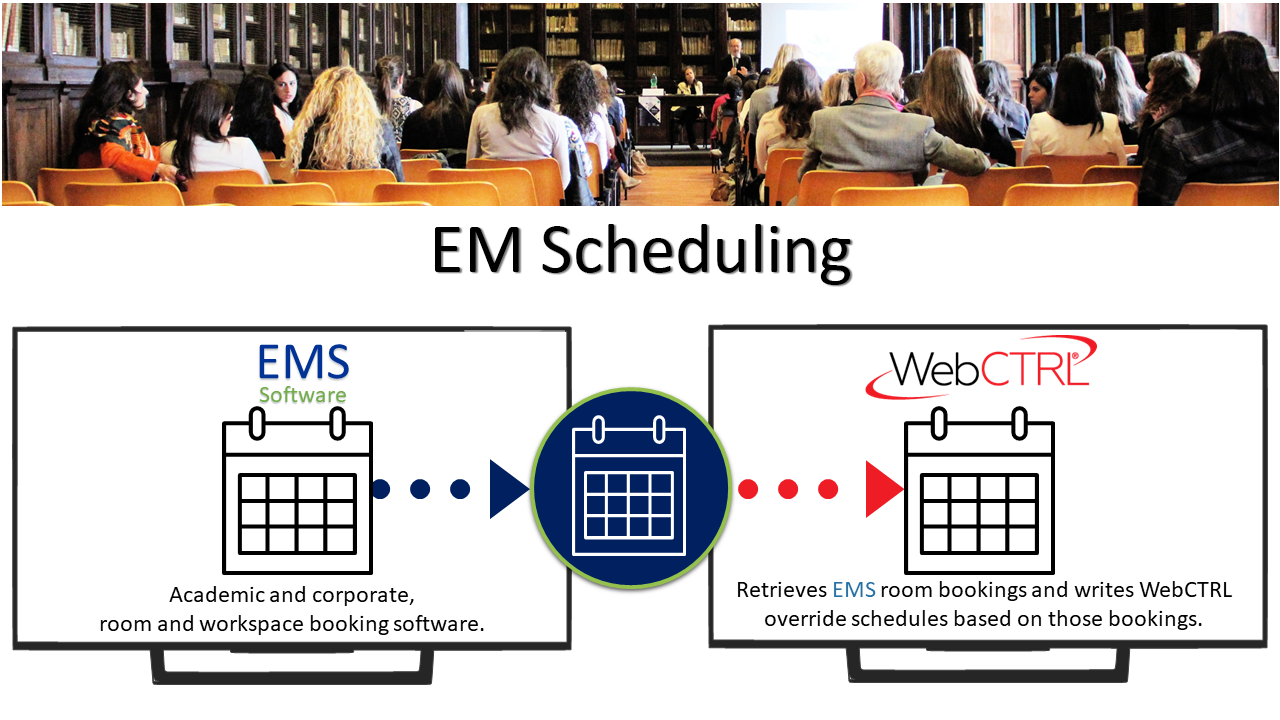 EM Scheduling

EMS
Software

Academic and corporate,
room and workspace booking software.

WebCTRL®

Retrieves EMS room bookings and writes WebCTRL override schedules based on those bookings.